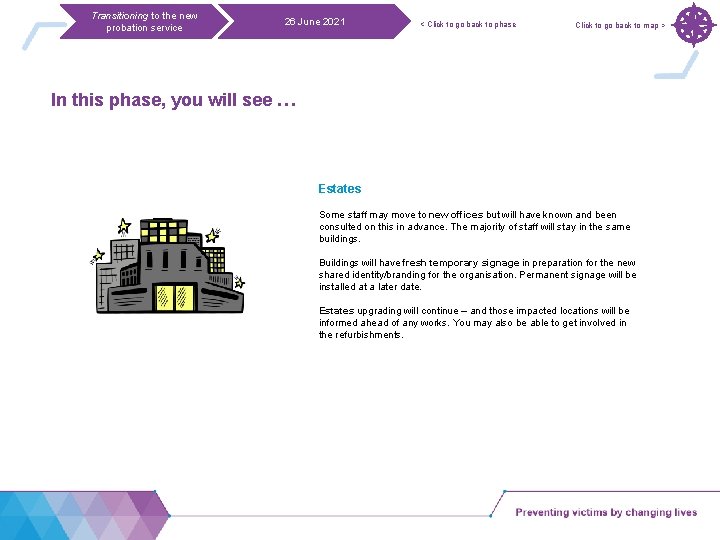 Transitioning to the new probation service

26 June 2021

< Click to go back to phase

Click to go back to map >

In this phase, you will see …

Estates

Some staff may move to new offices but will have known and been consulted on this in advance. The majority of staff will stay in the same buildings.

Buildings will have fresh temporary signage in preparation for the new shared identity/branding for the organisation. Permanent signage will be installed at a later date.

Estates upgrading will continue – and those impacted locations will be informed ahead of any works. You may also be able to get involved in the refurbishments.

Preventing victims by changing lives